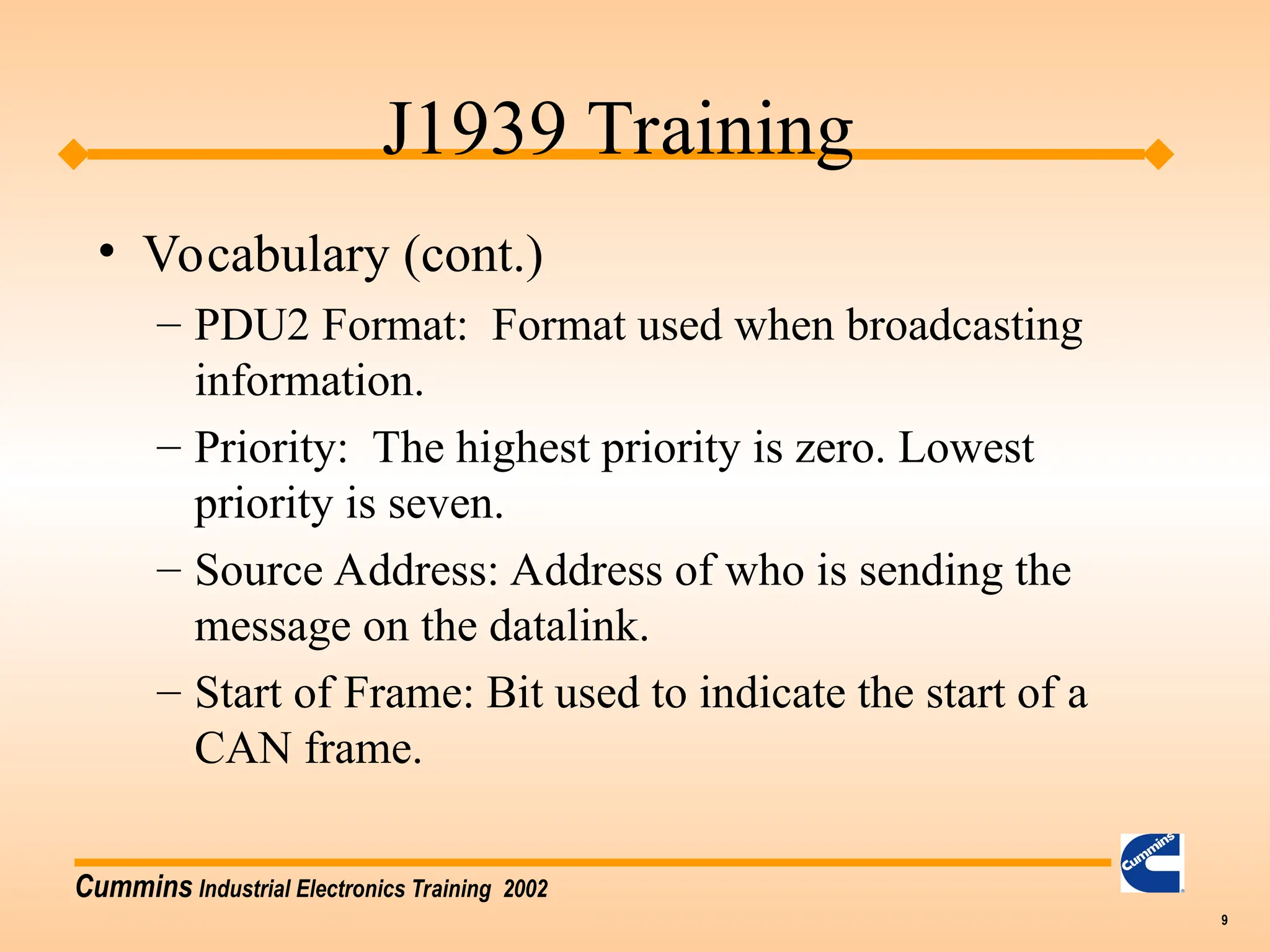 J1939 Training

• Vocabulary (cont.)

– PDU2 Format: Format used when broadcasting information.

– Priority: The highest priority is zero. Lowest priority is seven.

– Source Address: Address of who is sending the message on the datalink.

– Start of Frame: Bit used to indicate the start of a CAN frame.

Cummins Industrial Electronics Training 2002

Cummins

9